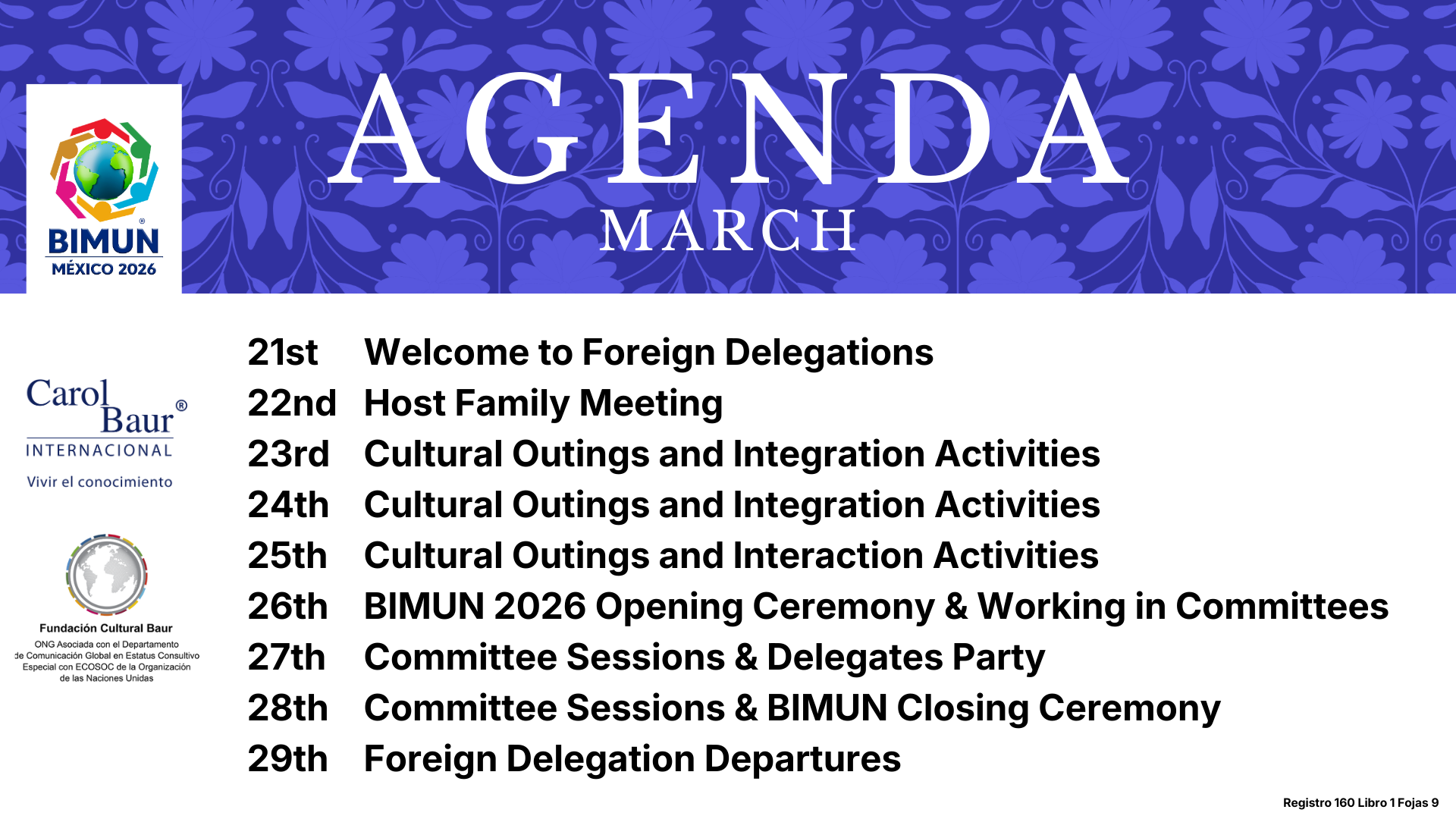 BIMUN®
MÉXICO 2026

AGENDA
MARCH

Carol Baur®
INTERNACIONAL
Vivir el conocimiento

Fundación Cultural Baur
ONG Asociada con el Departamento de Comunicación Global en Estatus Consultivo Especial con ECOSOC de la Organización de las Naciones Unidas

21st Welcome to Foreign Delegations
22nd Host Family Meeting
23rd Cultural Outings and Integration Activities
24th Cultural Outings and Integration Activities
25th Cultural Outings and Interaction Activities
26th BIMUN 2026 Opening Ceremony & Working in Committees
27th Committee Sessions & Delegates Party
28th Committee Sessions & BIMUN Closing Ceremony
29th Foreign Delegation Departures

Registro 160 Libro 1 Fojas 9